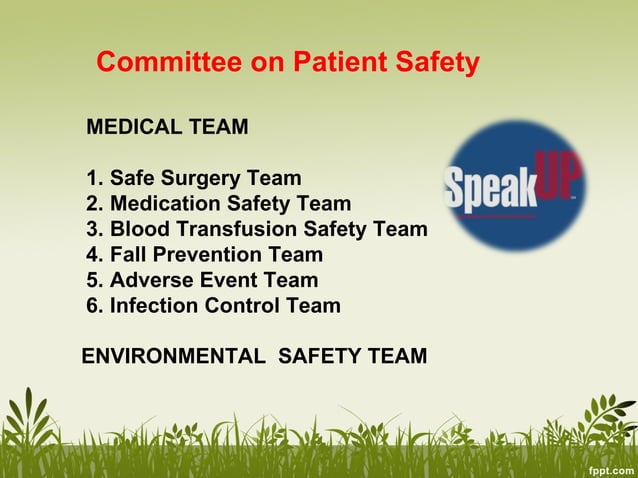 Committee on Patient Safety

MEDICAL TEAM

1. Safe Surgery Team
2. Medication Safety Team
3. Blood Transfusion Safety Team
4. Fall Prevention Team
5. Adverse Event Team
6. Infection Control Team

ENVIRONMENTAL SAFETY TEAM

SpeakUP

fppt.com